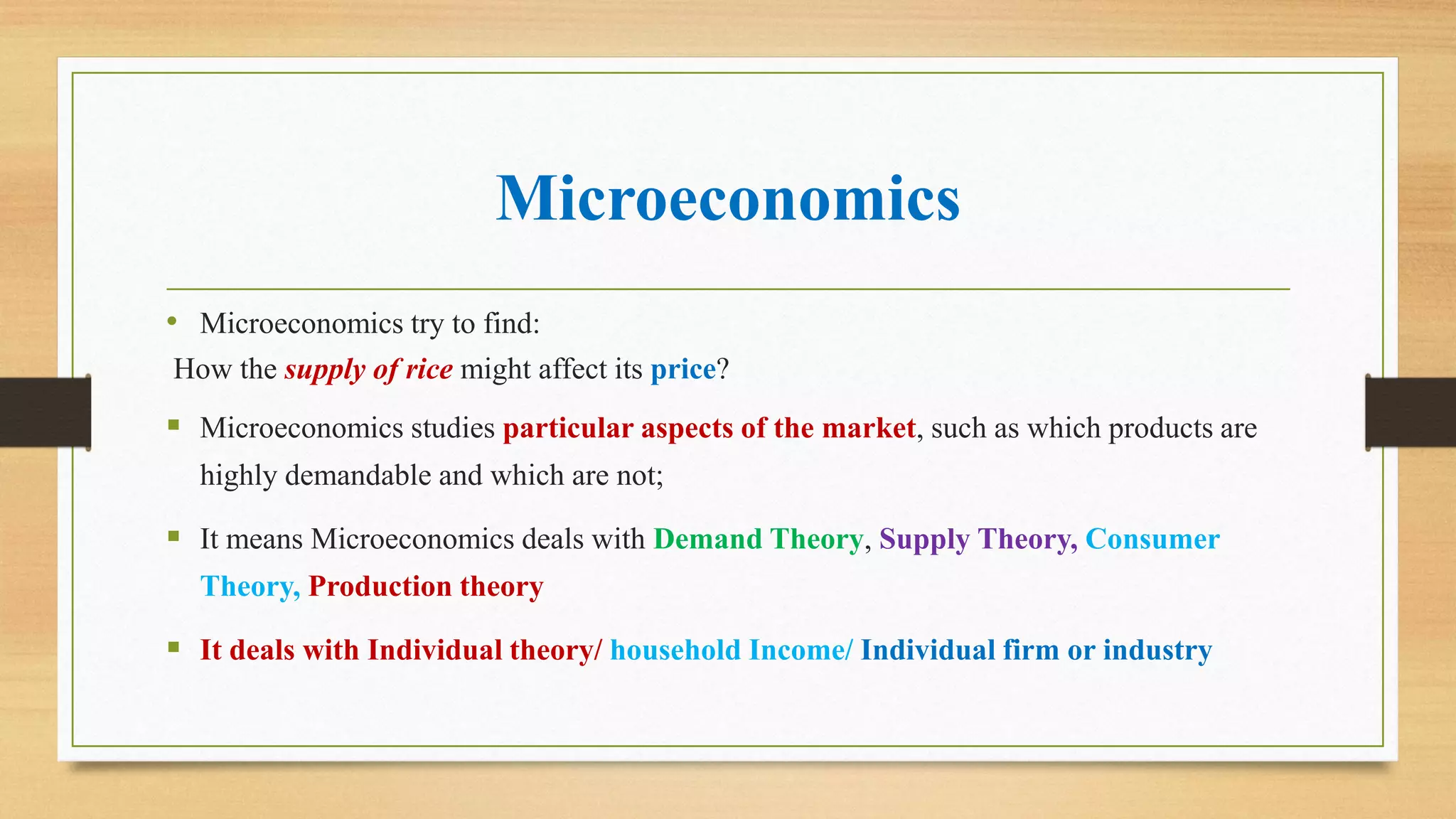 Microeconomics

• Microeconomics try to find:
How the supply of rice might affect its price?

▪ Microeconomics studies particular aspects of the market, such as which products are highly demandable and which are not;

▪ It means Microeconomics deals with Demand Theory, Supply Theory, Consumer Theory, Production theory

▪ It deals with Individual theory/ household Income/ Individual firm or industry